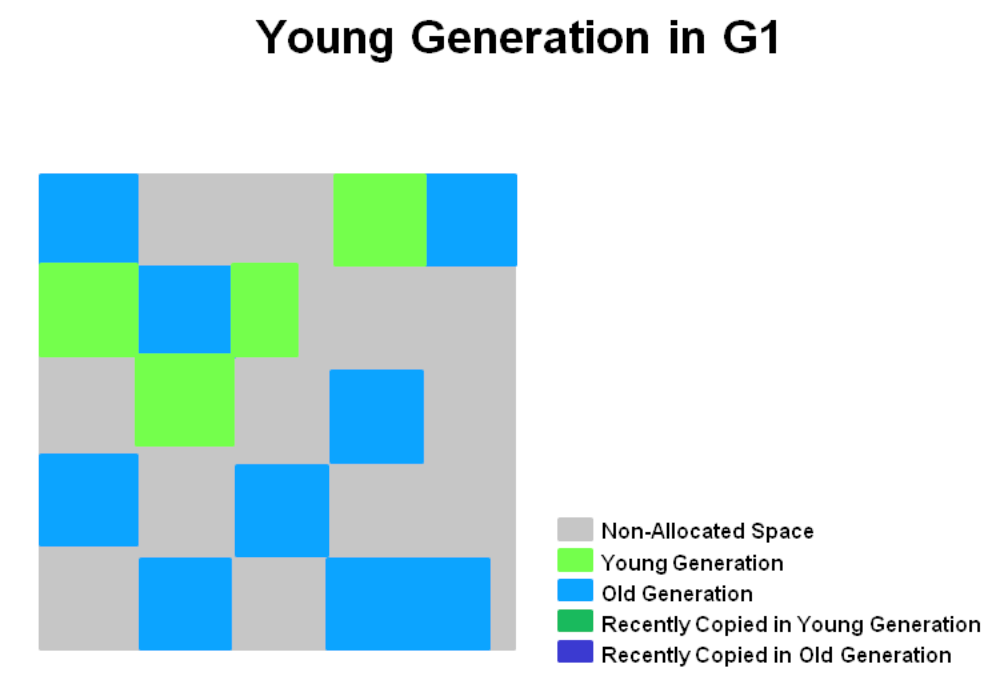 Young Generation in G1

Non-Allocated Space
Young Generation
Old Generation
Recently Copied in Young Generation
Recently Copied in Old Generation